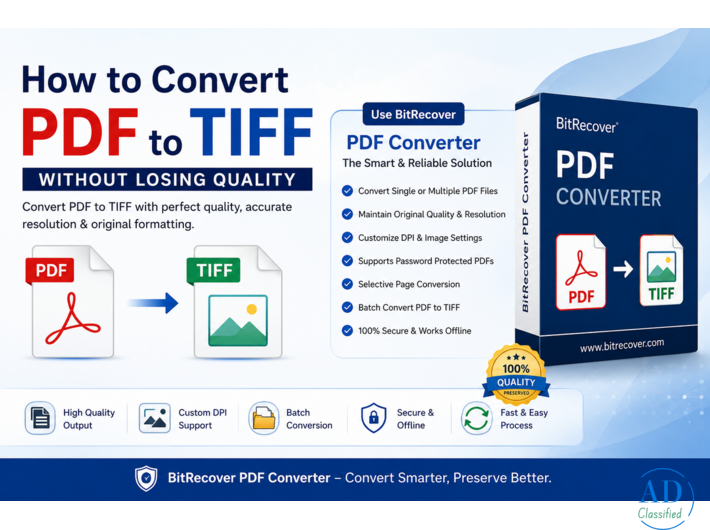 How to Convert
PDF to TIFF
WITHOUT LOSING QUALITY

Convert PDF to TIFF with perfect quality, accurate resolution & original formatting.

PDF

TIFF

Use BitRecover
PDF Converter
The Smart & Reliable Solution

Convert Single or Multiple PDF Files
Maintain Original Quality & Resolution
Customize DPI & Image Settings
Supports Password Protected PDFs
Selective Page Conversion
Batch Convert PDF to TIFF
100% Secure & Works Offline

BitRecover PDF Converter
BitRecover
PDF
CONVERTER
PDF
TIFF
www.bitrecover.com

100%
QUALITY
PRESERVED

High Quality Output
Custom DPI Support
Batch Conversion
Secure & Offline
Fast & Easy Process

BitRecover PDF Converter – Convert Smarter, Preserve Better.

AD
Classified